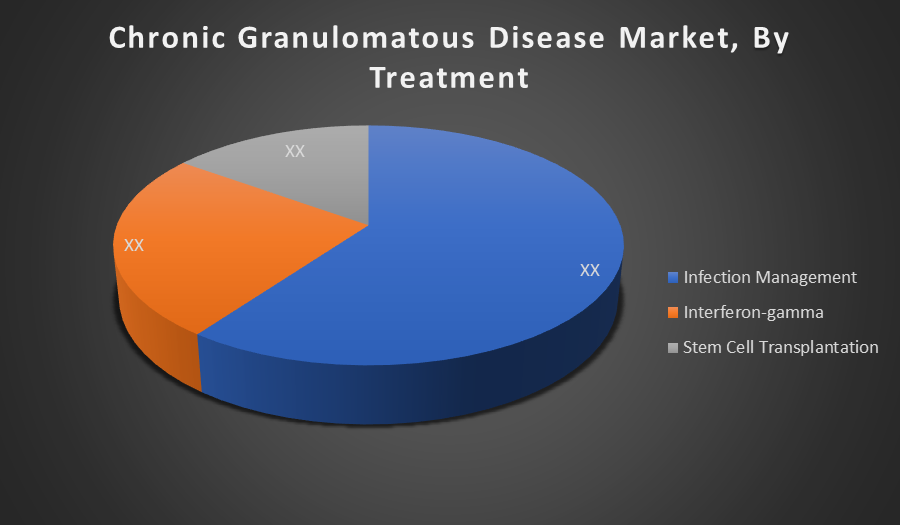 Chronic Granulomatous Disease Market, By Treatment

XX
XX
XX

Infection Management
Interferon-gamma
Stem Cell Transplantation